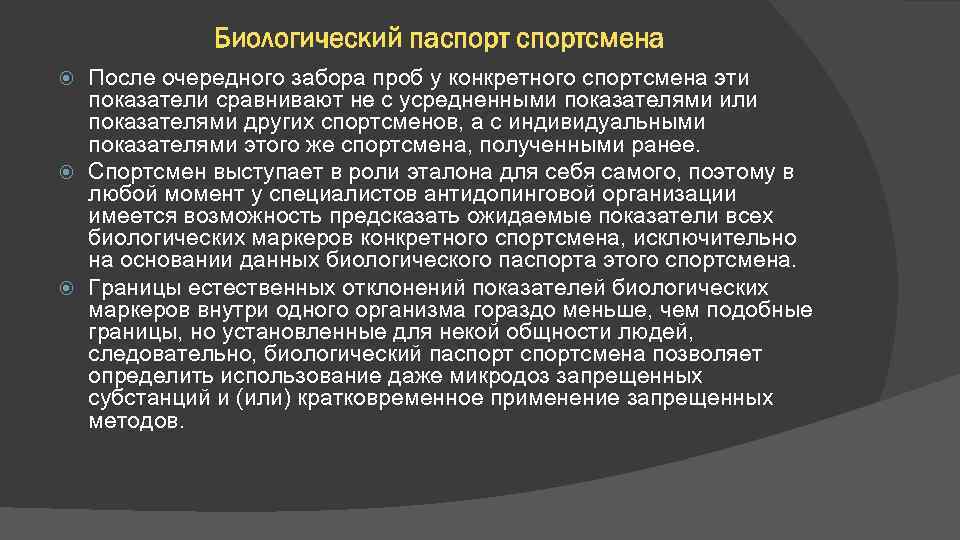 Биологический паспорт спортсмена

После очередного забора проб у конкретного спортсмена эти показатели сравнивают не с усредненными показателями или показателями других спортсменов, а с индивидуальными показателями этого же спортсмена, полученными ранее.

Спортсмен выступает в роли эталона для себя самого, поэтому в любой момент у специалистов антидопинговой организации имеется возможность предсказать ожидаемые показатели всех биологических маркеров конкретного спортсмена, исключительно на основании данных биологического паспорта этого спортсмена.

Границы естественных отклонений показателей биологических маркеров внутри одного организма гораздо меньше, чем подобные границы, но установленные для некой общности людей, следовательно, биологический паспорт спортсмена позволяет определить использование даже микродоз запрещенных субстанций и (или) кратковременное применение запрещенных методов.